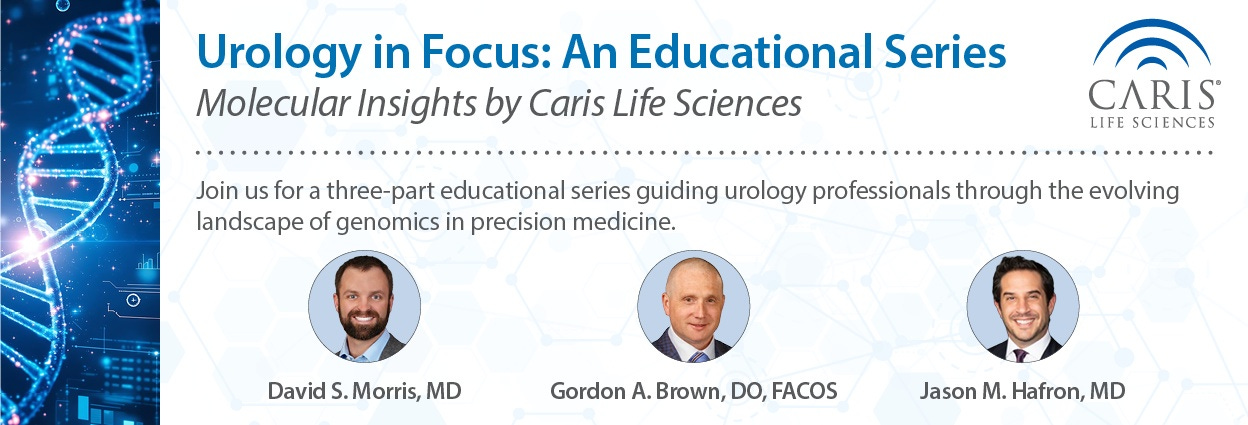 Urology in Focus: An Educational Series
Molecular Insights by Caris Life Sciences

CARIS®
LIFE SCIENCES

Join us for a three-part educational series guiding urology professionals through the evolving landscape of genomics in precision medicine.

David S. Morris, MD

Gordon A. Brown, DO, FACOS

Jason M. Hafron, MD